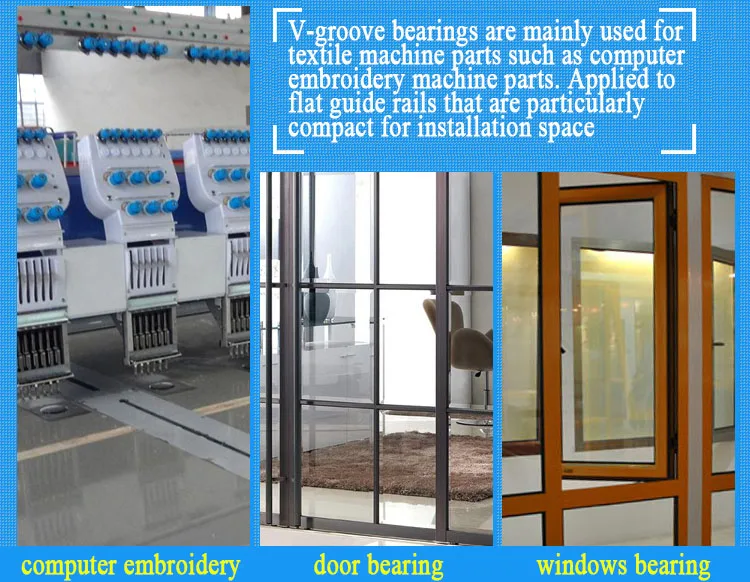 V-groove bearings are mainly used for textile machine parts such as computer embroidery machine parts. Applied to flat guide rails that are particularly compact for installation space

computer embroidery

door bearing

windows bearing